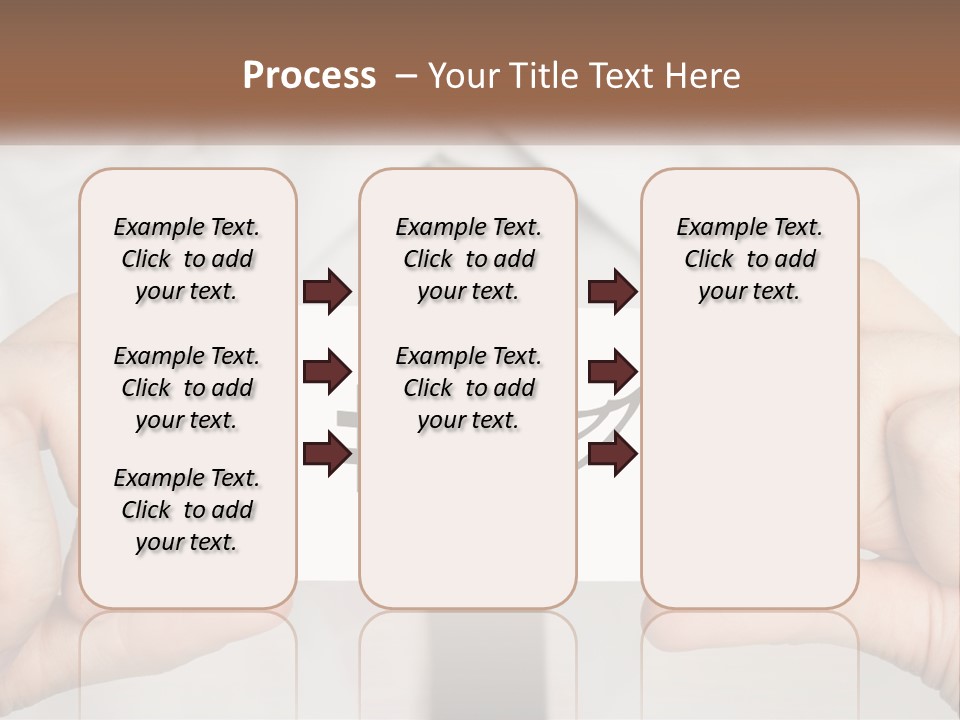 Process – Your Title Text Here

Example Text. Click to add your text.

Example Text. Click to add your text.

Example Text. Click to add your text.

Example Text. Click to add your text.

Example Text. Click to add your text.

Example Text. Click to add your text.